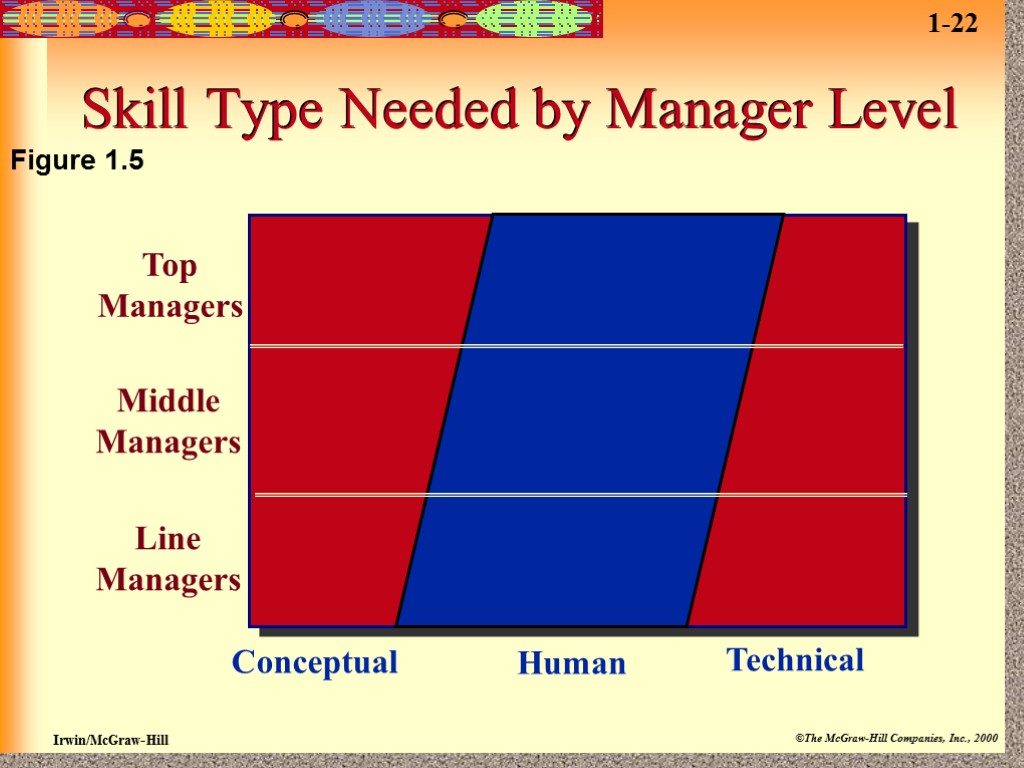 1-22

Skill Type Needed by Manager Level

Figure 1.5

Top Managers

Middle Managers

Line Managers

Conceptual

Human

Technical

Irwin/McGraw-Hill

©The McGraw-Hill Companies, Inc., 2000